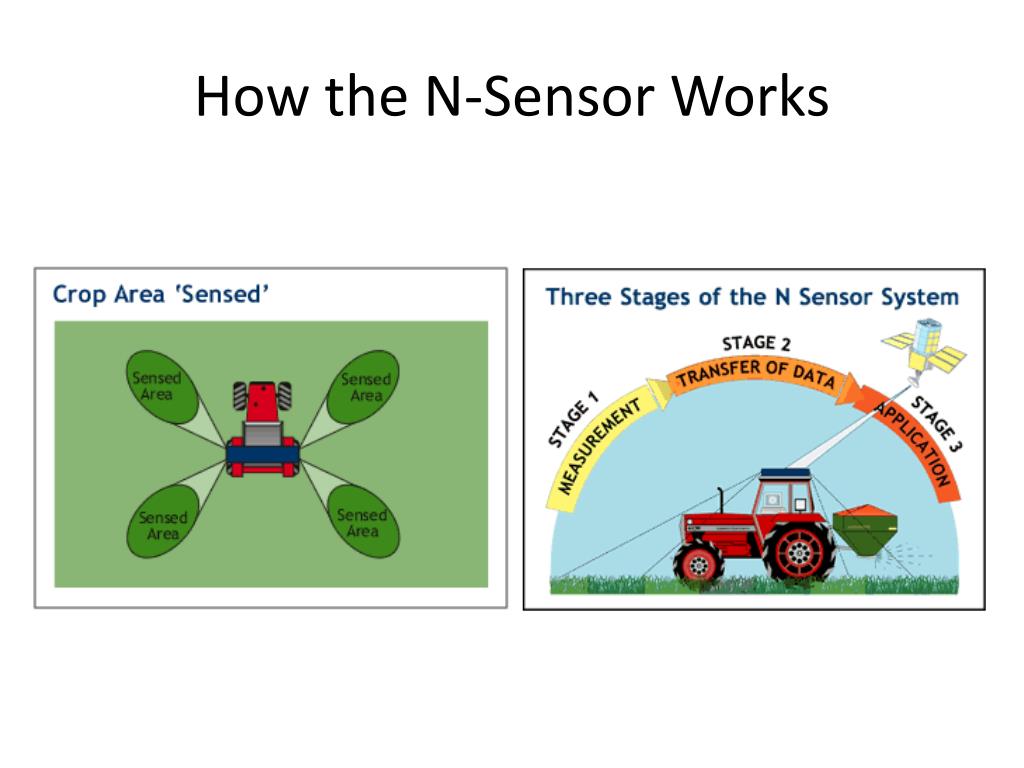 How the N-Sensor Works

Crop Area 'Sensed'

Sensed Area

Sensed Area

Sensed Area

Sensed Area

Three Stages of the N Sensor System

STAGE 1
MEASUREMENT

STAGE 2
TRANSFER OF DATA

STAGE 3
APPLICATION